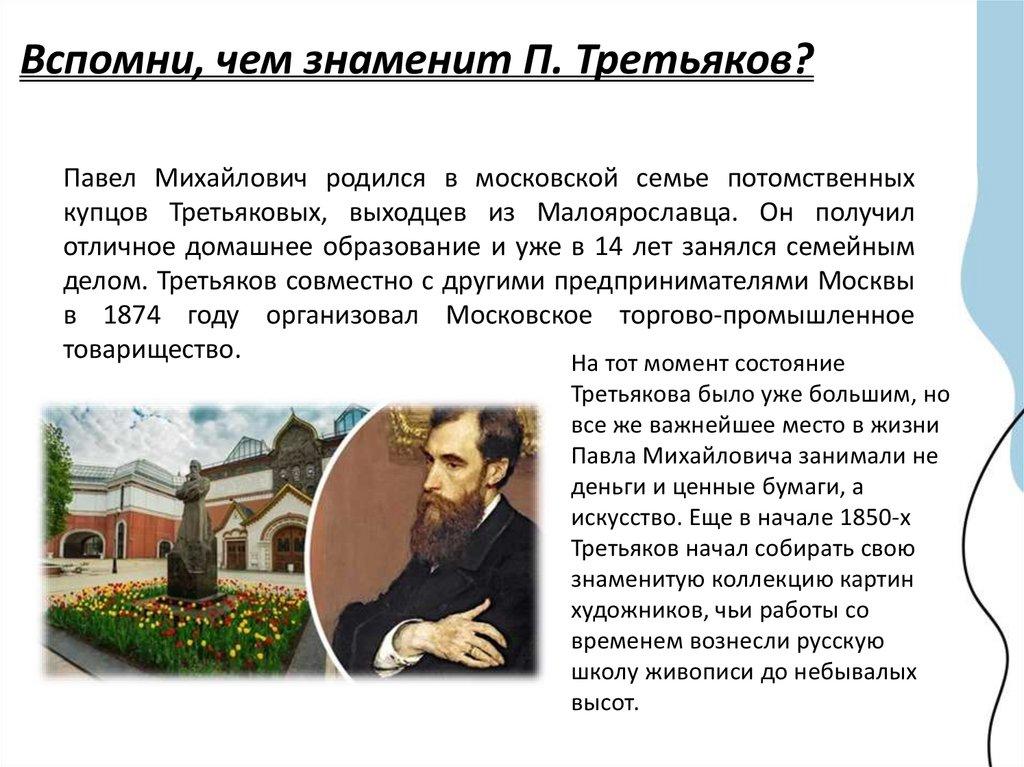 Вспомни, чем знаменит П. Третьяков?

Павел Михайлович родился в московской семье потомственных купцов Третьяковых, выходцев из Малоярославца. Он получил отличное домашнее образование и уже в 14 лет занялся семейным делом. Третьяков совместно с другими предпринимателями Москвы в 1874 году организовал Московское торгово-промышленное товарищество.

На тот момент состояние Третьякова было уже большим, но все же важнейшее место в жизни Павла Михайловича занимали не деньги и ценные бумаги, а искусство. Еще в начале 1850-х Третьяков начал собирать свою знаменитую коллекцию картин художников, чьи работы со временем вознесли русскую школу живописи до небывалых высот.